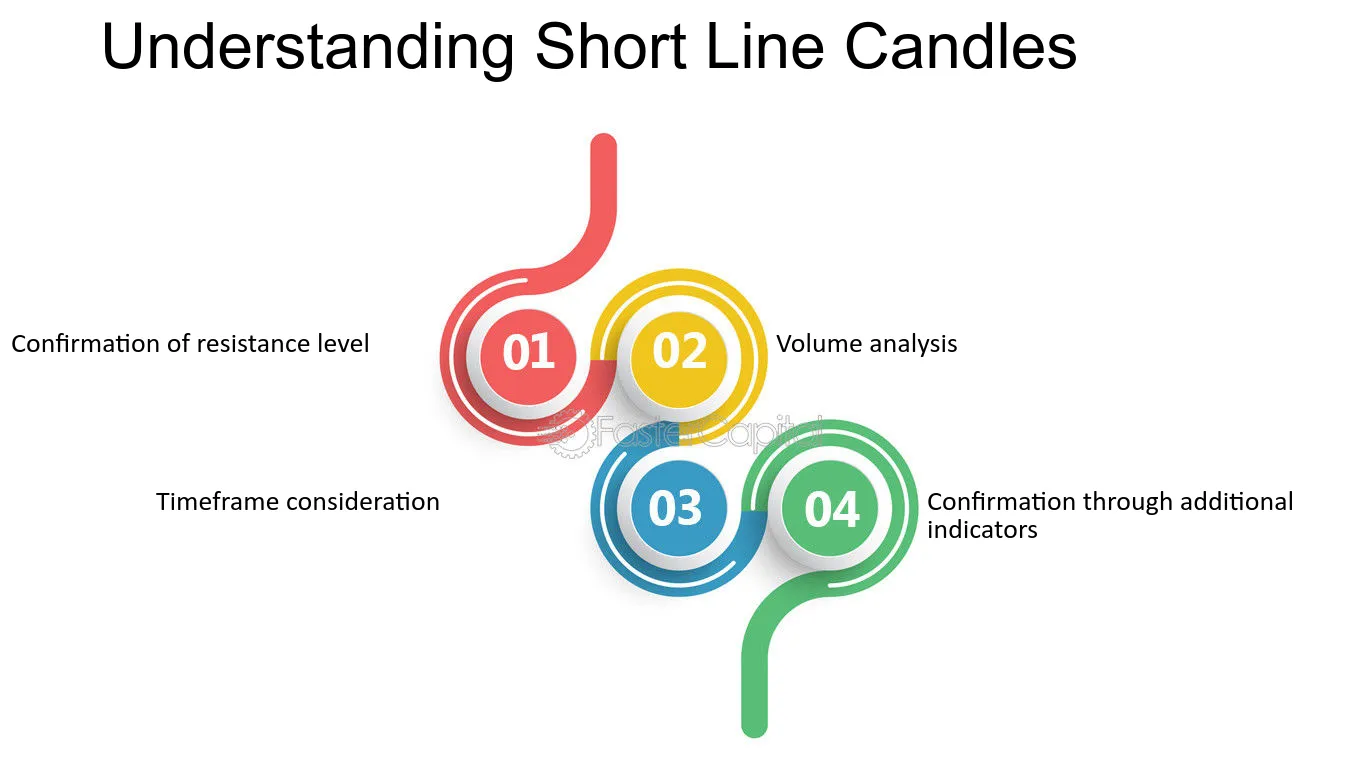 Understanding Short Line Candles

Confirmation of resistance level

01

02

Volume analysis

Timeframe consideration

03

04

Confirmation through additional indicators

FasterCapital